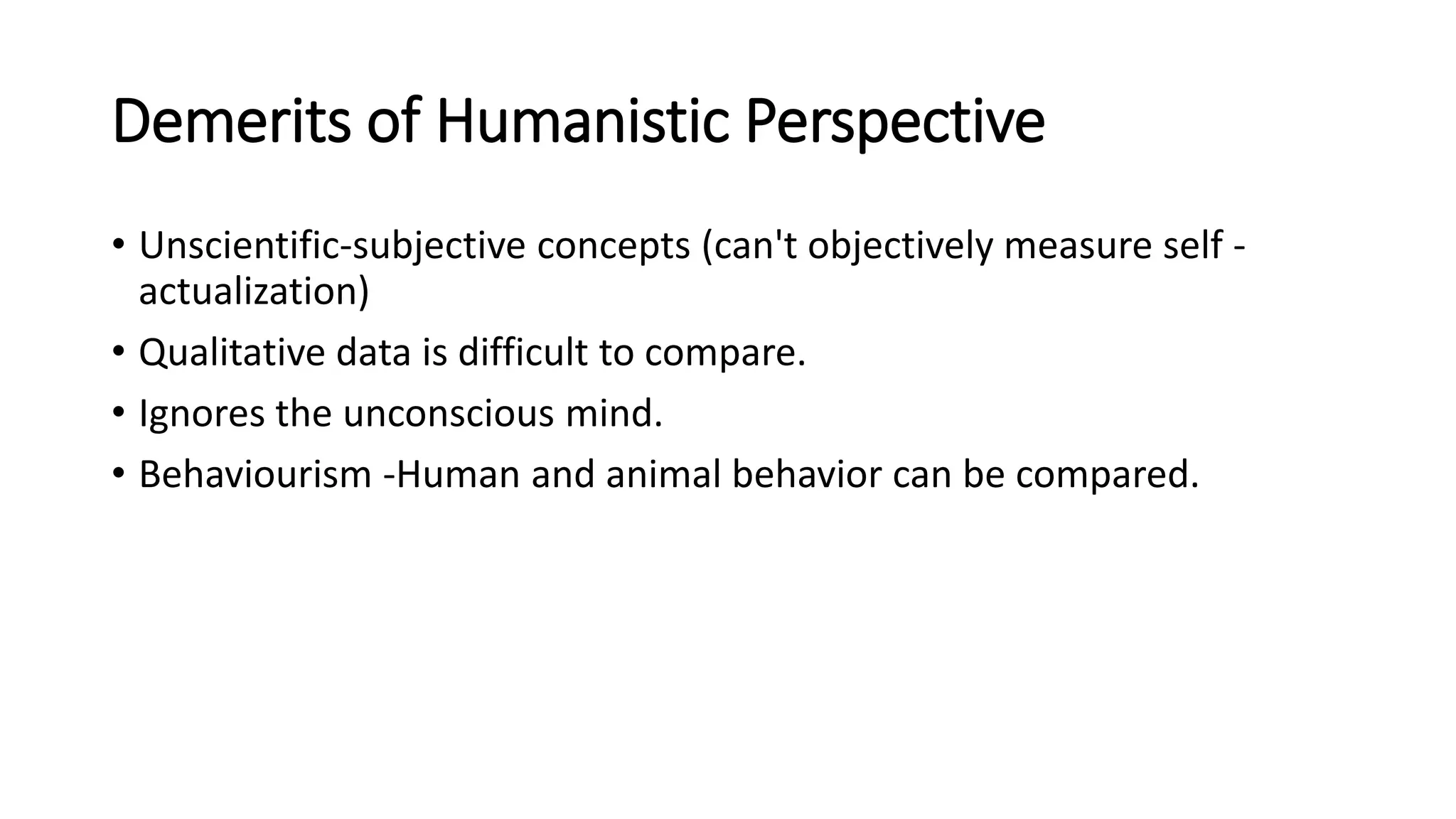 Demerits of Humanistic Perspective

• Unscientific-subjective concepts (can't objectively measure self - actualization)
• Qualitative data is difficult to compare.
• Ignores the unconscious mind.
• Behaviourism -Human and animal behavior can be compared.